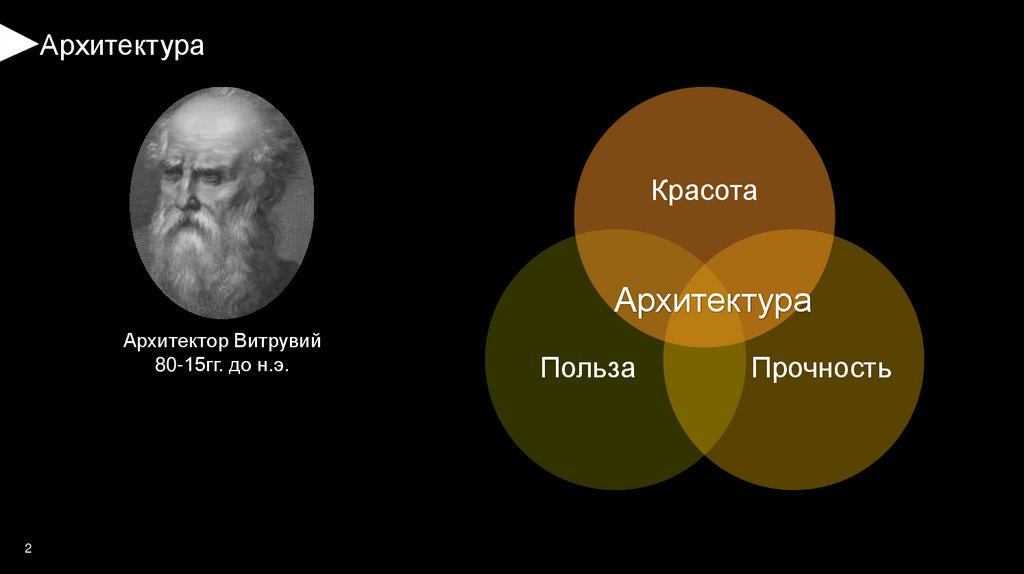 Архитектура

Архитектор Витрувий
80-15гг. до н.э.

Красота

Архитектура

Польза

Прочность

2